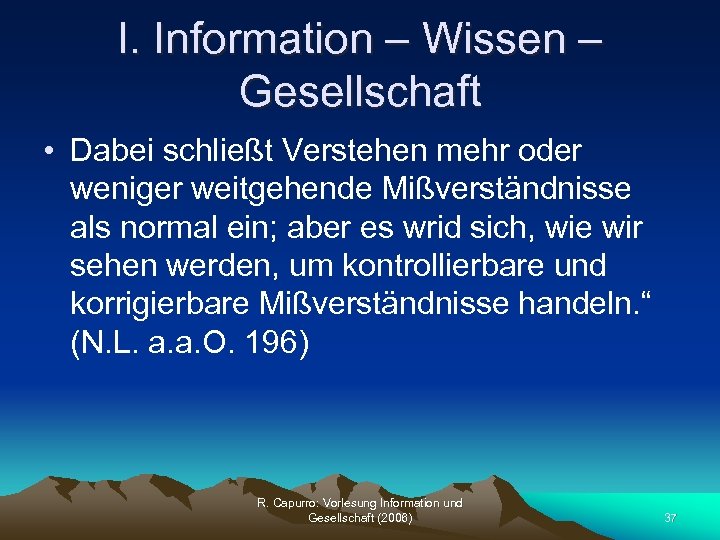 I. Information – Wissen – Gesellschaft

• Dabei schließt Verstehen mehr oder weniger weitgehende Mißverständnisse als normal ein; aber es wrid sich, wie wir sehen werden, um kontrollierbare und korrigierbare Mißverständnisse handeln.“ (N.L. a.a.O. 196)

R. Capurro: Vorlesung Information und Gesellschaft (2008)

37